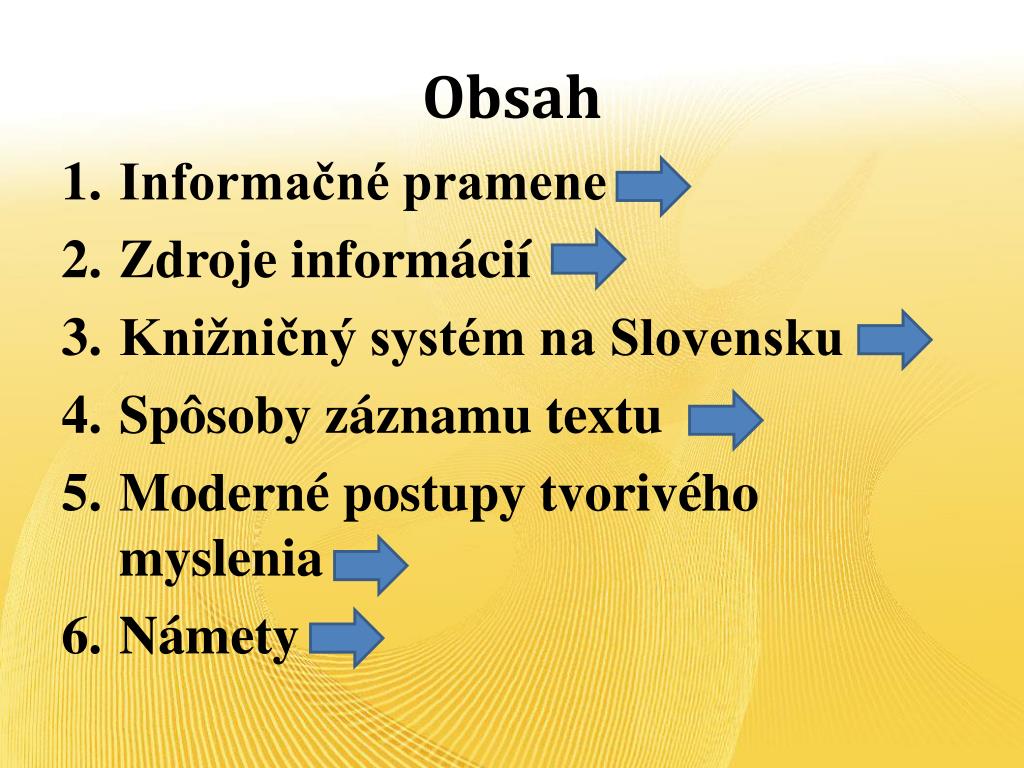 Obsah

1. Informačné pramene
2. Zdroje informácií
3. Knižničný systém na Slovensku
4. Spôsoby záznamu textu
5. Moderné postupy tvorivého myslenia
6. Námety